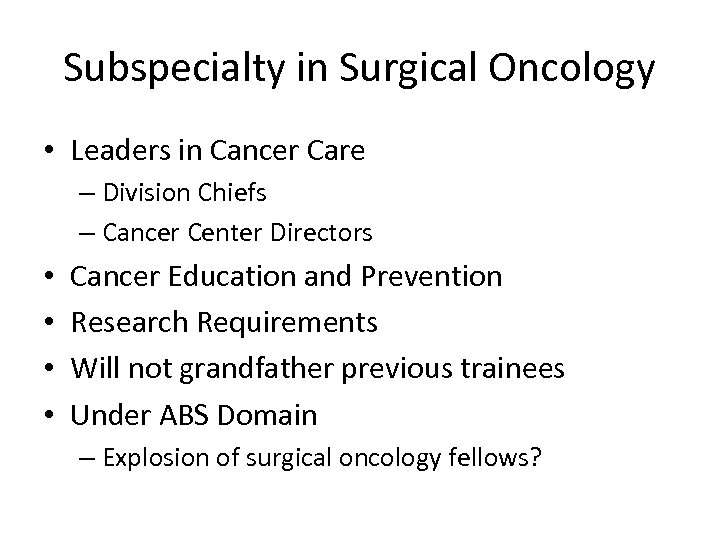 Subspecialty in Surgical Oncology

• Leaders in Cancer Care
– Division Chiefs
– Cancer Center Directors
• Cancer Education and Prevention
• Research Requirements
• Will not grandfather previous trainees
• Under ABS Domain
– Explosion of surgical oncology fellows?